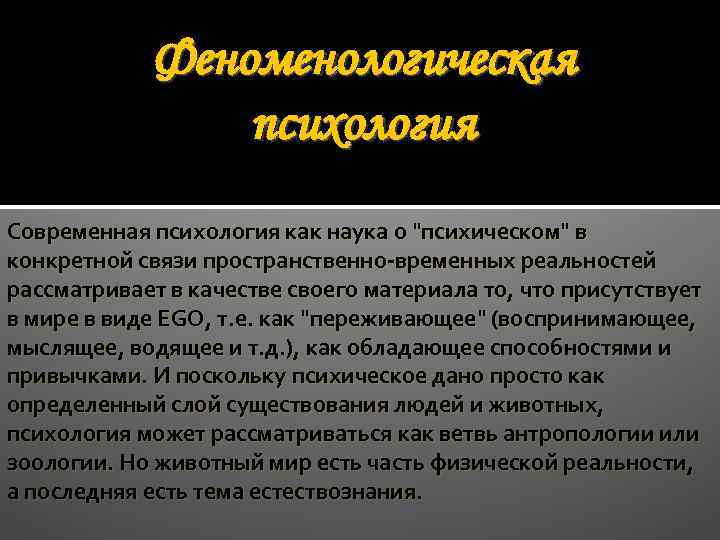 Феноменологическая психология

Современная психология как наука о "психическом" в конкретной связи пространственно-временных реальностей рассматривает в качестве своего материала то, что присутствует в мире в виде EGO, т.е. как "переживающее" (воспринимающее, мыслящее, водящее и т.д.), как обладающее способностями и привычками. И поскольку психическое дано просто как определенный слой существования людей и животных, психология может рассматриваться как ветвь антропологии или зоологии. Но животный мир есть часть физической реальности, а последняя есть тема естествознания.